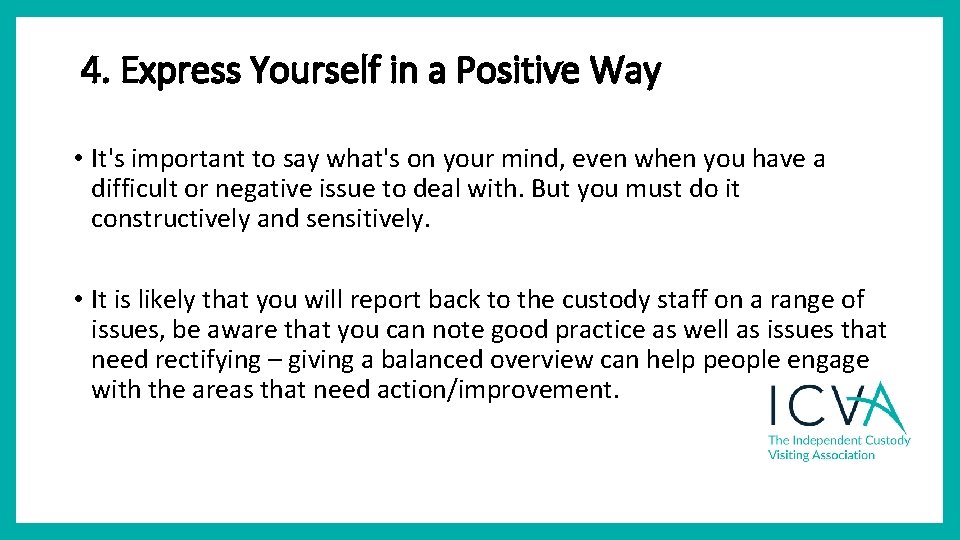 4. Express Yourself in a Positive Way

• It's important to say what's on your mind, even when you have a difficult or negative issue to deal with. But you must do it constructively and sensitively.

• It is likely that you will report back to the custody staff on a range of issues, be aware that you can note good practice as well as issues that need rectifying – giving a balanced overview can help people engage with the areas that need action/improvement.

ICVA
The Independent Custody Visiting Association